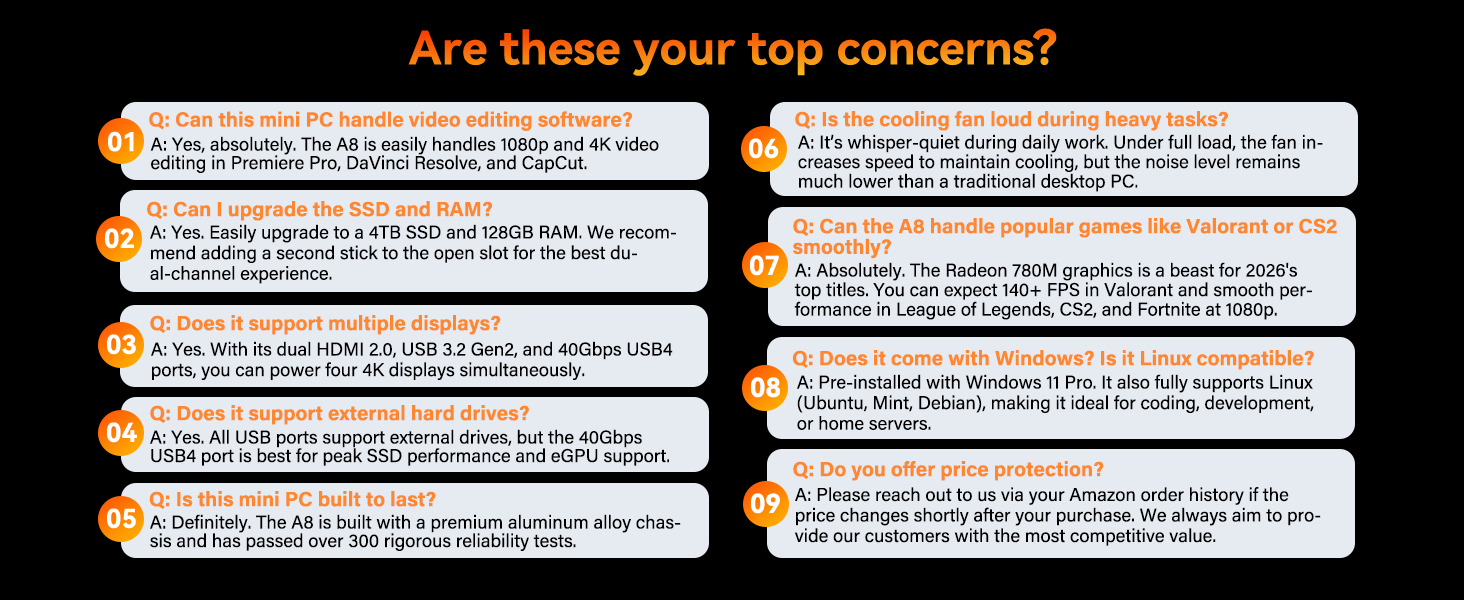 Are these your top concerns?

01
Q: Can this mini PC handle video editing software?
A: Yes, absolutely. The A8 is easily handles 1080p and 4K video editing in Premiere Pro, DaVinci Resolve, and CapCut.

02
Q: Can I upgrade the SSD and RAM?
A: Yes. Easily upgrade to a 4TB SSD and 128GB RAM. We recommend adding a second stick to the open slot for the best dual-channel experience.

03
Q: Does it support multiple displays?
A: Yes. With its dual HDMI 2.0, USB 3.2 Gen2, and 40Gbps USB4 ports, you can power four 4K displays simultaneously.

04
Q: Does it support external hard drives?
A: Yes. All USB ports support external drives, but the 40Gbps USB4 port is best for peak SSD performance and eGPU support.

05
Q: Is this mini PC built to last?
A: Definitely. The A8 is built with a premium aluminum alloy chassis and has passed over 300 rigorous reliability tests.

06
Q: Is the cooling fan loud during heavy tasks?
A: It's whisper-quiet during daily work. Under full load, the fan increases speed to maintain cooling, but the noise level remains much lower than a traditional desktop PC.

07
Q: Can the A8 handle popular games like Valorant or CS2 smoothly?
A: Absolutely. The Radeon 780M graphics is a beast for 2026's top titles. You can expect 140+ FPS in Valorant and smooth performance in League of Legends, CS2, and Fortnite at 1080p.

08
Q: Does it come with Windows? Is it Linux compatible?
A: Pre-installed with Windows 11 Pro. It also fully supports Linux (Ubuntu, Mint, Debian), making it ideal for coding, development, or home servers.

09
Q: Do you offer price protection?
A: Please reach out to us via your Amazon order history if the price changes shortly after your purchase. We always aim to provide our customers with the most competitive value.